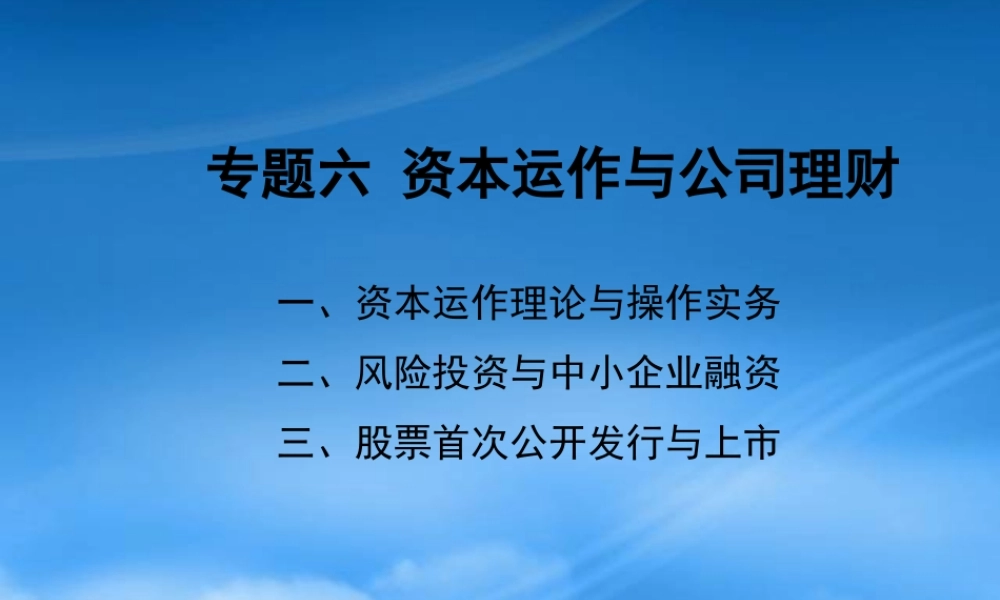 专题六 资本运作与公司理财

一、资本运作理论与操作实务

二、风险投资与中小企业融资

三、股票首次公开发行与上市